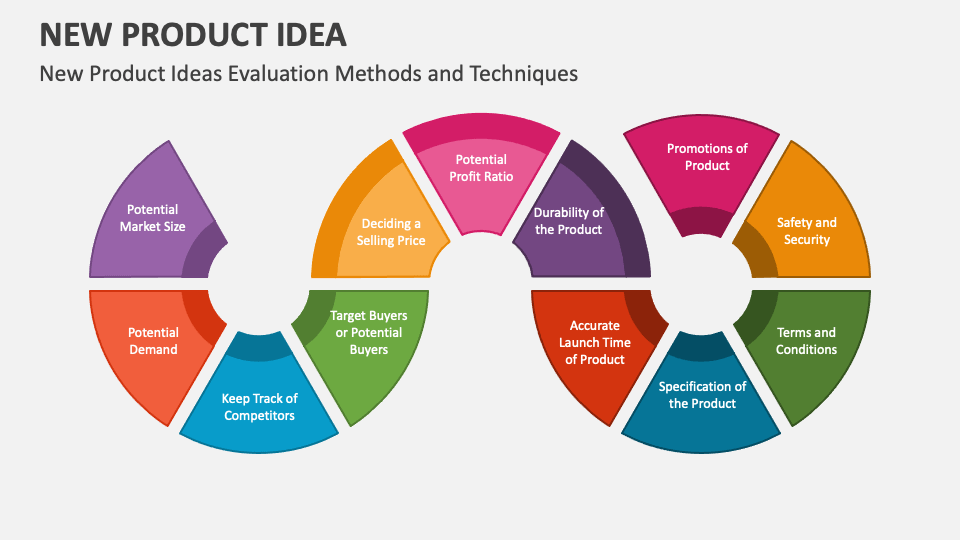 NEW PRODUCT IDEA

New Product Ideas Evaluation Methods and Techniques

Potential Market Size

Potential Demand

Keep Track of Competitors

Target Buyers or Potential Buyers

Deciding a Selling Price

Potential Profit Ratio

Durability of the Product

Accurate Launch Time of Product

Specification of the Product

Terms and Conditions

Safety and Security

Promotions of Product